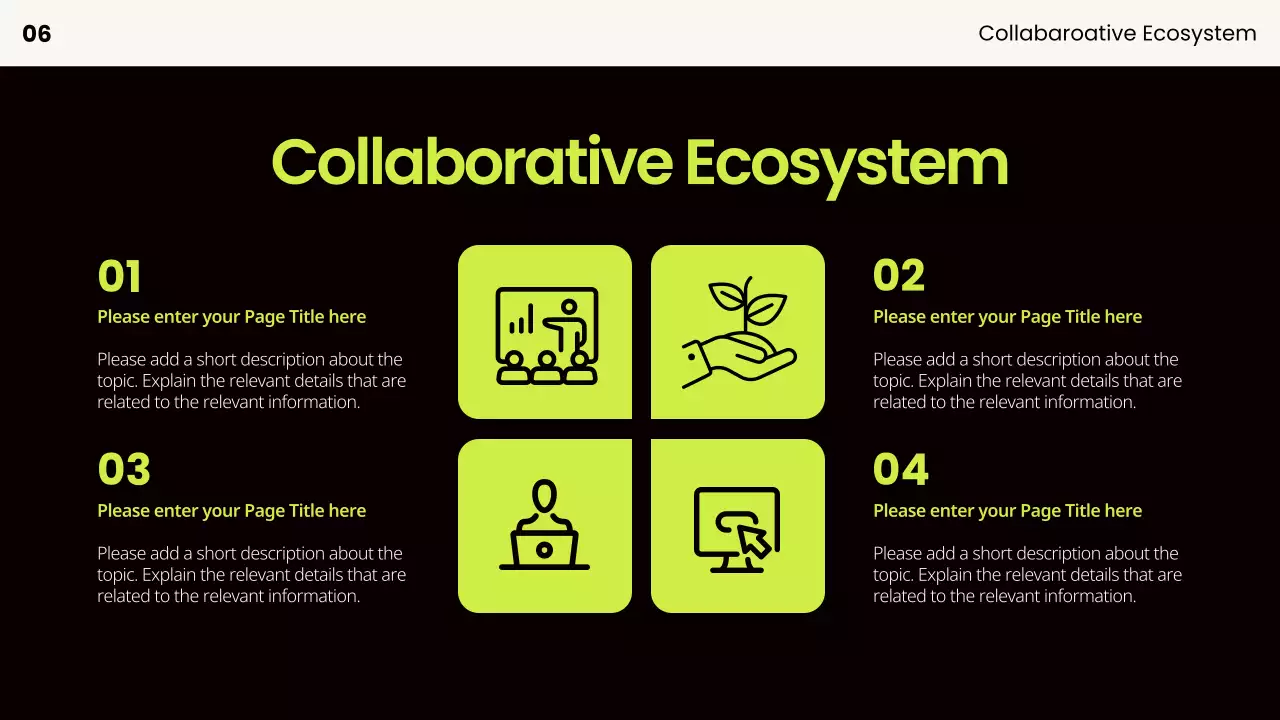 06

Collabaroative Ecosystem

Collaborative Ecosystem

01
Please enter your Page Title here

Please add a short description about the topic. Explain the relevant details that are related to the relevant information.

02
Please enter your Page Title here

Please add a short description about the topic. Explain the relevant details that are related to the relevant information.

03
Please enter your Page Title here

Please add a short description about the topic. Explain the relevant details that are related to the relevant information.

04
Please enter your Page Title here

Please add a short description about the topic. Explain the relevant details that are related to the relevant information.